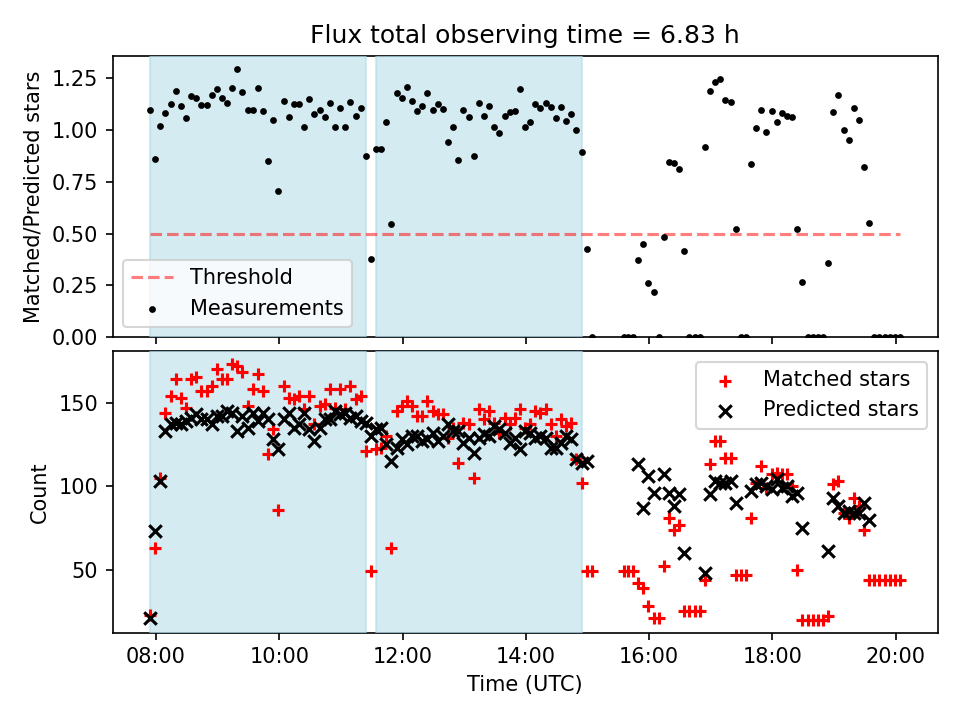 Flux total observing time = 6.83 h

Matched/Predicted stars

1.25
1.00
0.75
0.50
0.25
0.00

Threshold
Measurements

Count

150
100
50

Matched stars
Predicted stars

08:00
10:00
12:00
14:00
16:00
18:00
20:00

Time (UTC)